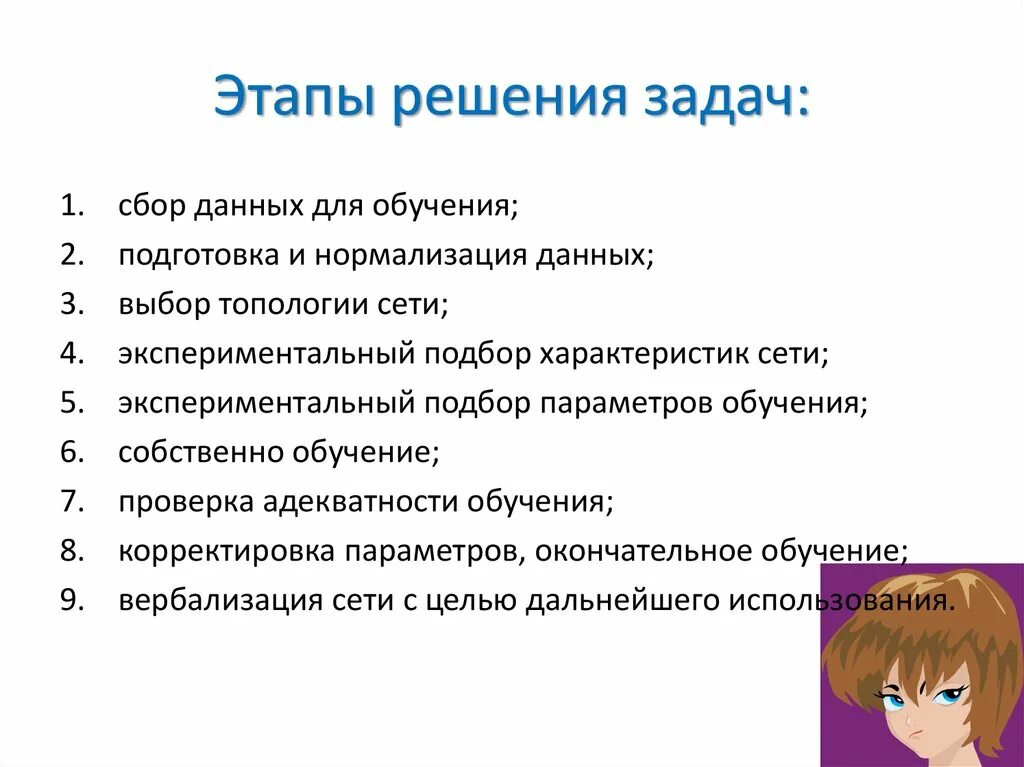 Этапы решения задач:

1. сбор данных для обучения;
2. подготовка и нормализация данных;
3. выбор топологии сети;
4. экспериментальный подбор характеристик сети;
5. экспериментальный подбор параметров обучения;
6. собственно обучение;
7. проверка адекватности обучения;
8. корректировка параметров, окончательное обучение;
9. вербализация сети с целью дальнейшего использования.